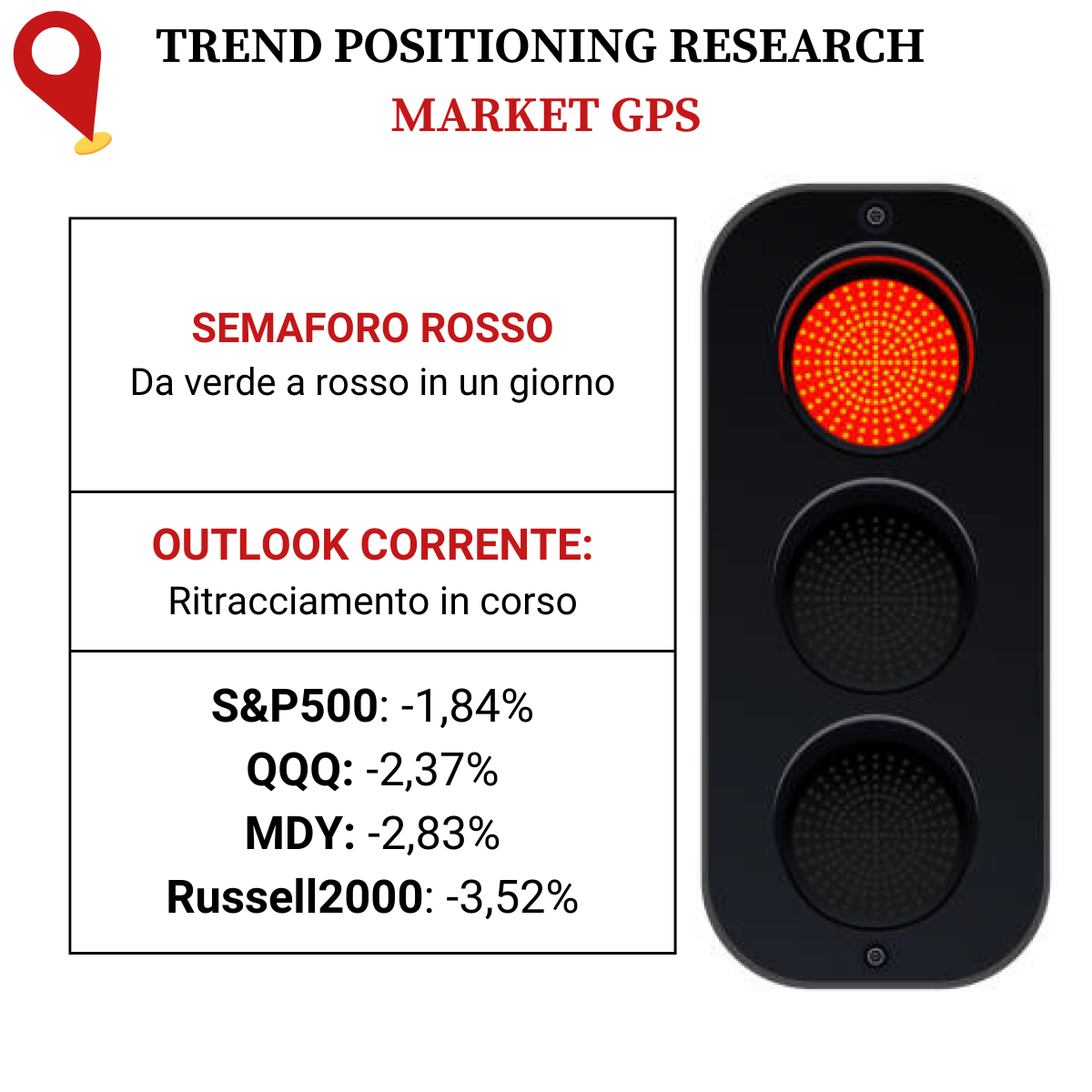 TREND POSITIONING RESEARCH
MARKET GPS

SEMAFORO ROSSO
Da verde a rosso in un giorno

OUTLOOK CORRENTE:
Ritracciamento in corso

S&P500: -1,84%
QQQ: -2,37%
MDY: -2,83%
Russell2000: -3,52%